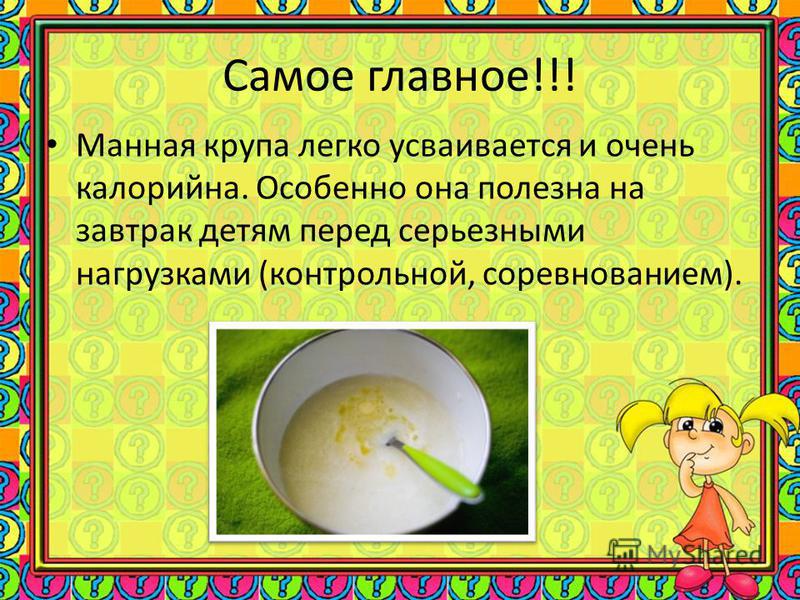 Самое главное!!!

• Манная крупа легко усваивается и очень калорийна. Особенно она полезна на завтрак детям перед серьезными нагрузками (контрольной, соревнованием).

MyShared